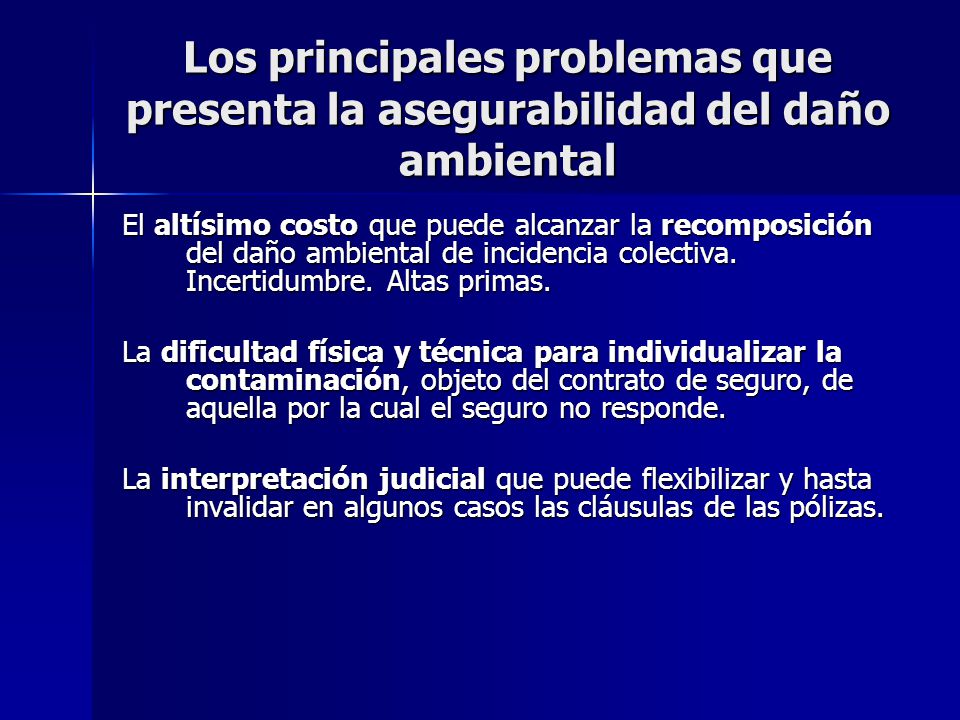 Los principales problemas que presenta la asegurabilidad del daño ambiental

El altísimo costo que puede alcanzar la recomposición del daño ambiental de incidencia colectiva. Incertidumbre. Altas primas.

La dificultad física y técnica para individualizar la contaminación, objeto del contrato de seguro, de aquella por la cual el seguro no responde.

La interpretación judicial que puede flexibilizar y hasta invalidar en algunos casos las cláusulas de las pólizas.